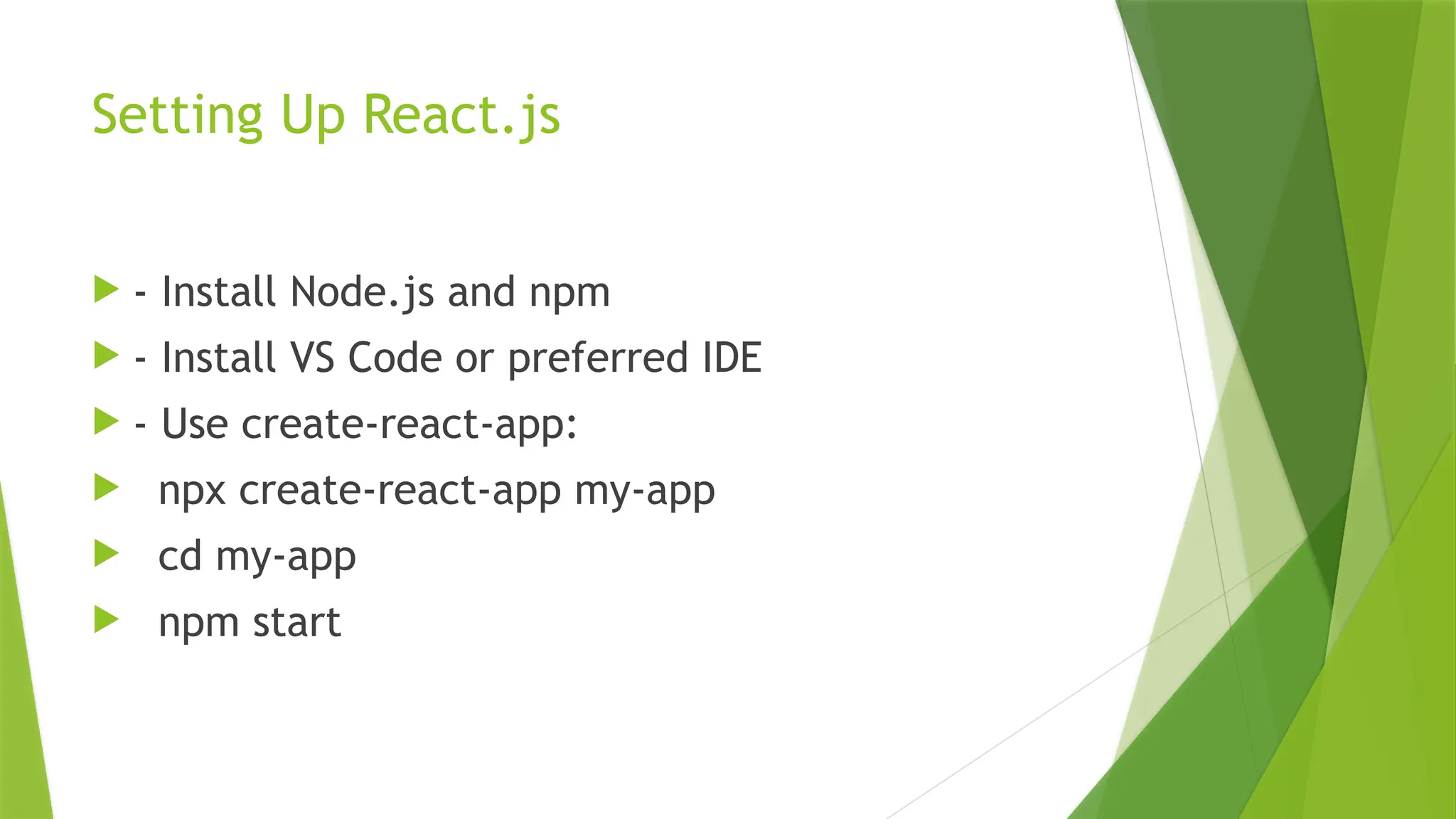 Setting Up React.js

- Install Node.js and npm

- Install VS Code or preferred IDE

- Use create-react-app:

npx create-react-app my-app

cd my-app

npm start